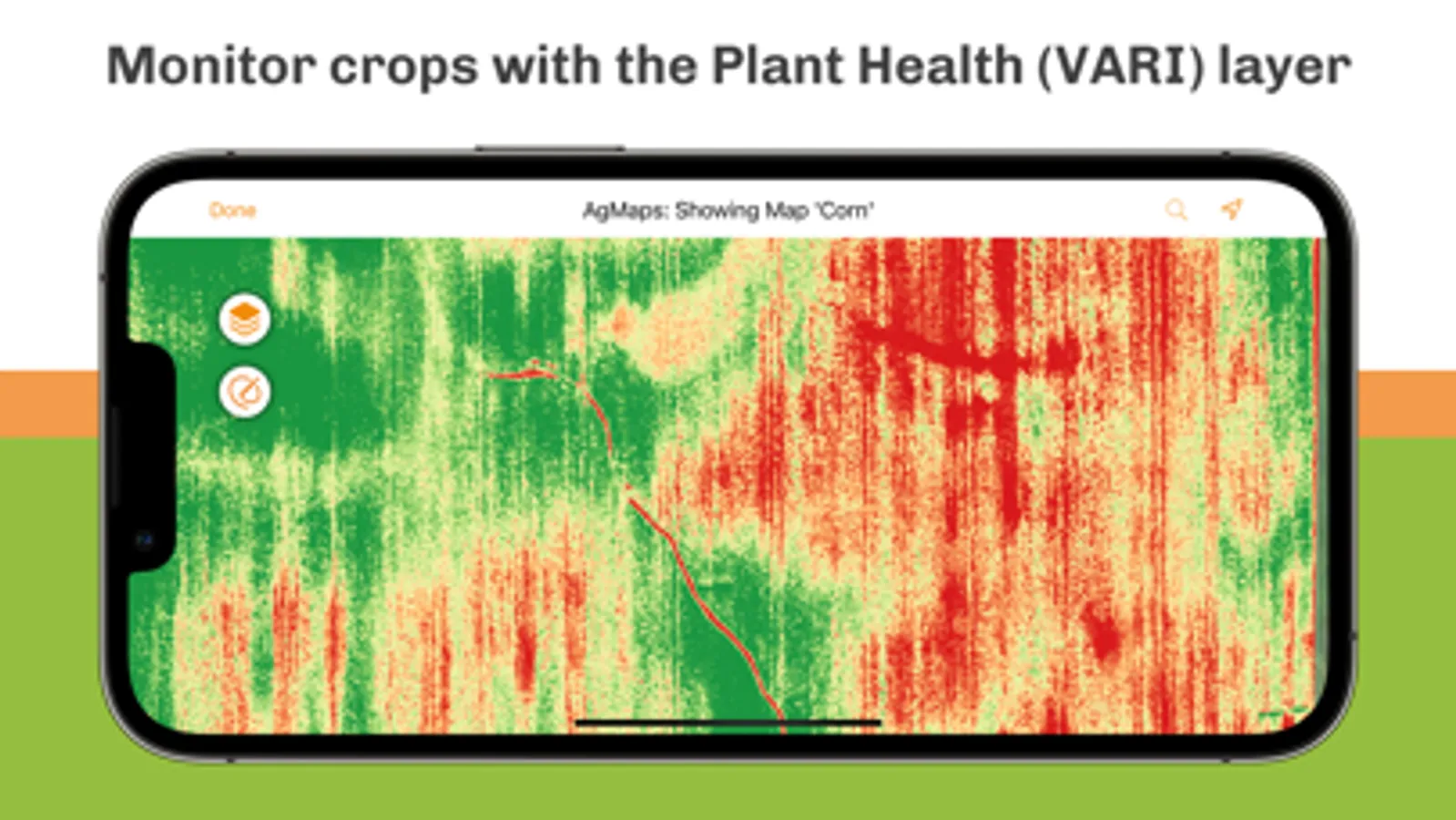 Monitor crops with the Plant Health (VARI) layer

Done

AgMaps: Showing Map 'Corn'